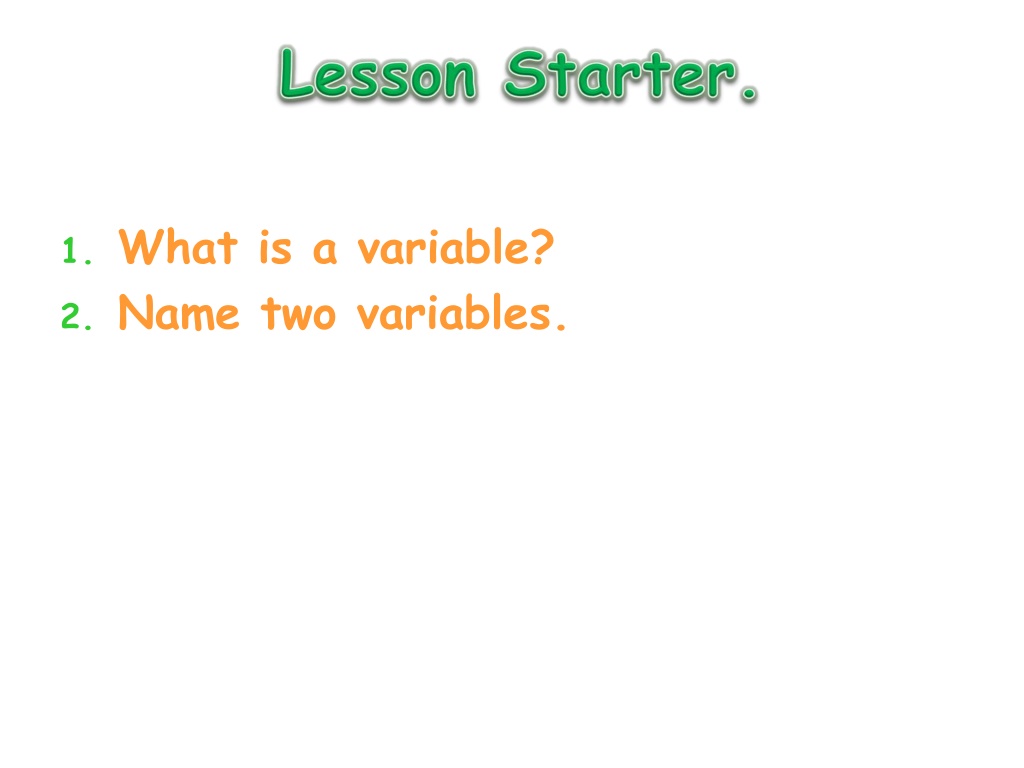 Lesson Starter.

1. What is a variable?
2. Name two variables.